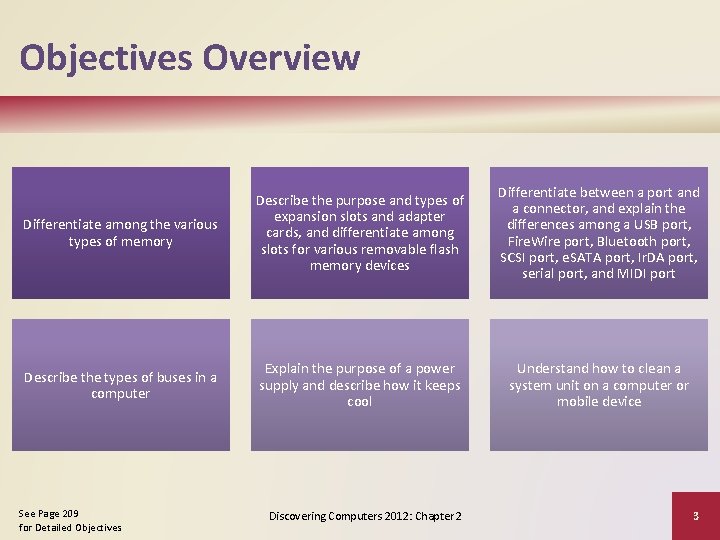 Objectives Overview

Differentiate among the various types of memory

Describe the purpose and types of expansion slots and adapter cards, and differentiate among slots for various removable flash memory devices

Differentiate between a port and a connector, and explain the differences among a USB port, FireWire port, Bluetooth port, SCSI port, eSATA port, IrDA port, serial port, and MIDI port

Describe the types of buses in a computer

Explain the purpose of a power supply and describe how it keeps cool

Understand how to clean a system unit on a computer or mobile device

See Page 209
for Detailed Objectives

Discovering Computers 2012: Chapter 2

3